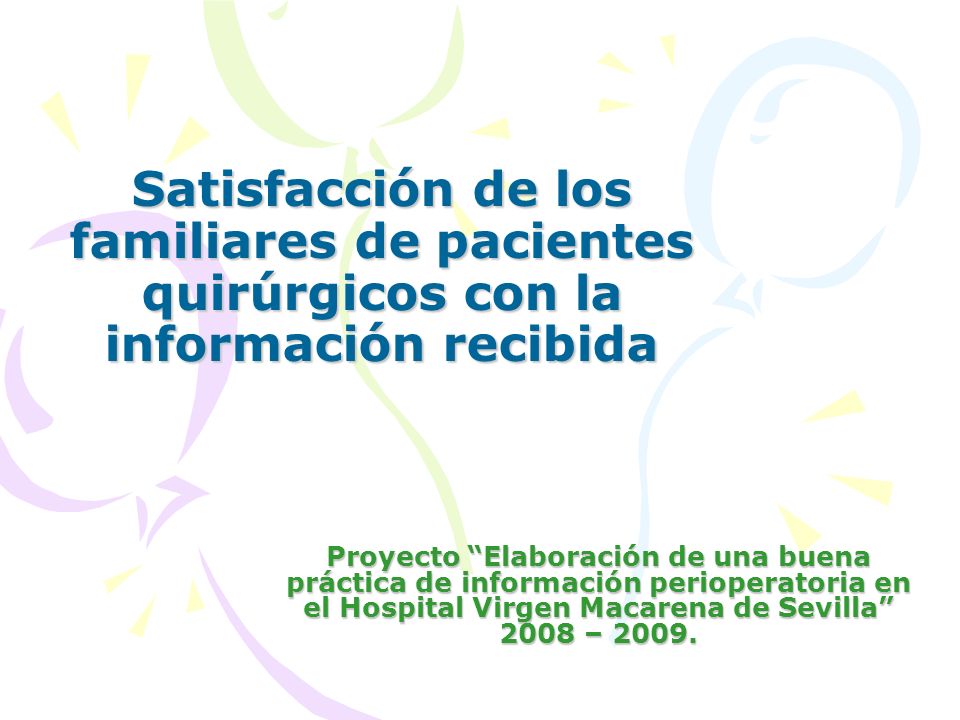 Satisfacción de los familiares de pacientes quirúrgicos con la información recibida

Proyecto “Elaboración de una buena práctica de información perioperatoria en el Hospital Virgen Macarena de Sevilla” 2008 – 2009.